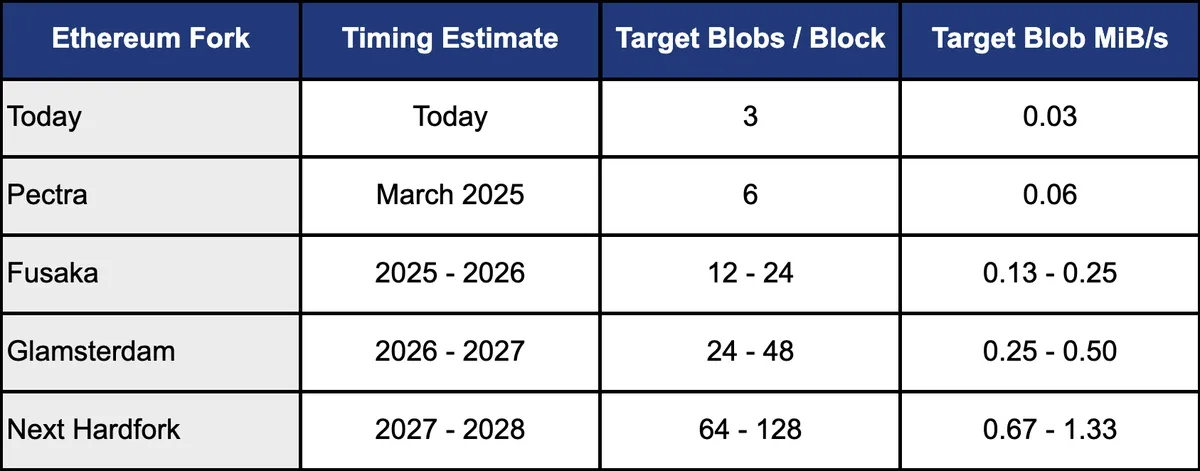 | Ethereum Fork | Timing Estimate | Target Blobs / Block | Target Blob MiB/s |
|---|---|---|---|
| Today | Today | 3 | 0.03 |
| Pectra | March 2025 | 6 | 0.06 |
| Fusaka | 2025 - 2026 | 12 - 24 | 0.13 - 0.25 |
| Glamsterdam | 2026 - 2027 | 24 - 48 | 0.25 - 0.50 |
| Next Hardfork | 2027 - 2028 | 64 - 128 | 0.67 - 1.33 |